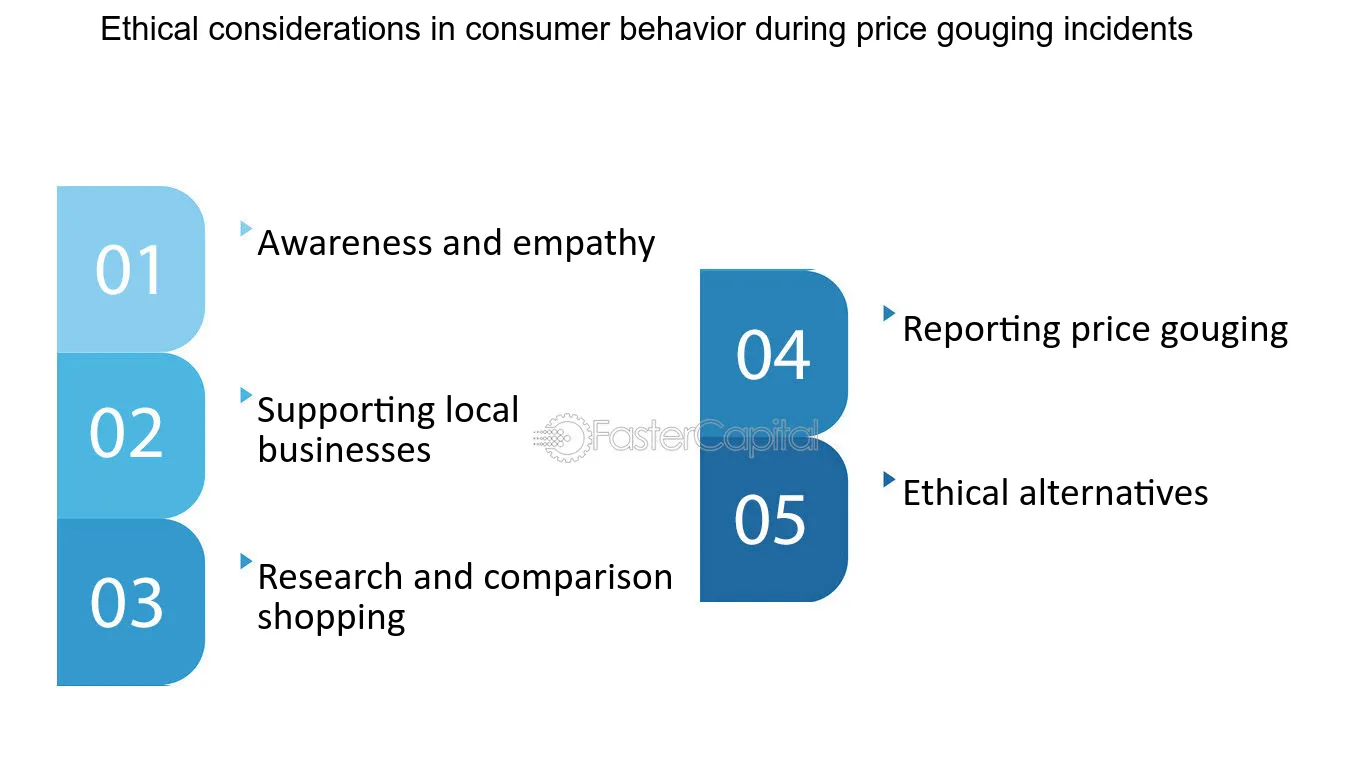 Ethical considerations in consumer behavior during price gouging incidents

01
Awareness and empathy

02
Supporting local businesses

03
Research and comparison shopping

04
Reporting price gouging

05
Ethical alternatives

FasterCapital